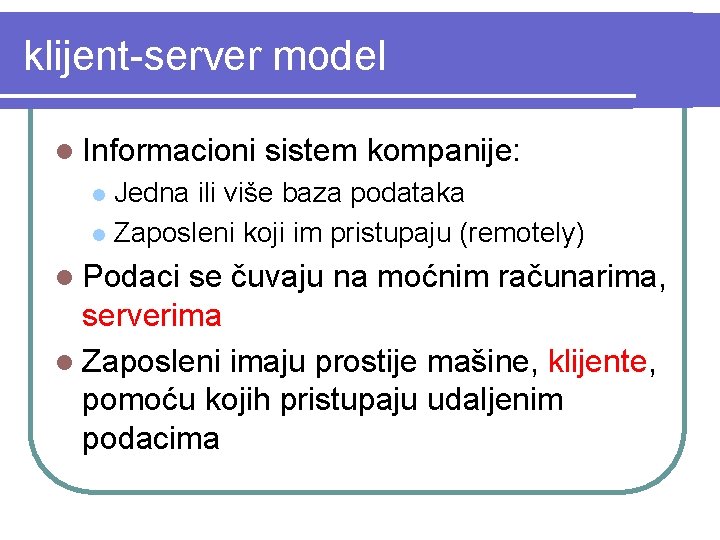 klijent-server model

Informacioni sistem kompanije:

Jedna ili više baza podataka

Zaposleni koji im pristupaju (remotely)

Podaci se čuvaju na moćnim računarima, serverima

Zaposleni imaju prostije mašine, klijente, pomoću kojih pristupaju udaljenim podacima